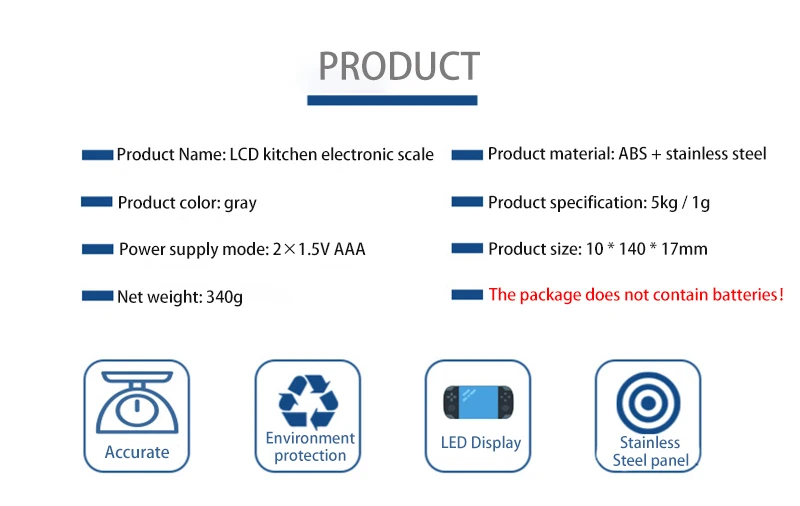 PRODUCT

Product Name: LCD kitchen electronic scale

Product color: gray

Power supply mode: 2×1.5V AAA

Net weight: 340g

Product material: ABS + stainless steel

Product specification: 5kg / 1g

Product size: 10 * 140 * 17mm

The package does not contain batteries!

Accurate

Environment protection

LED Display

Stainless Steel panel